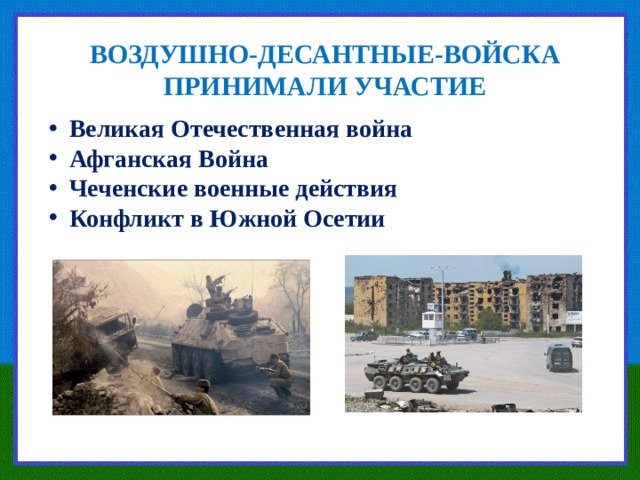 ВОЗДУШНО-ДЕСАНТНЫЕ-ВОЙСКА ПРИНИМАЛИ УЧАСТИЕ

• Великая Отечественная война
• Афганская Война
• Чеченские военные действия
• Конфликт в Южной Осетии